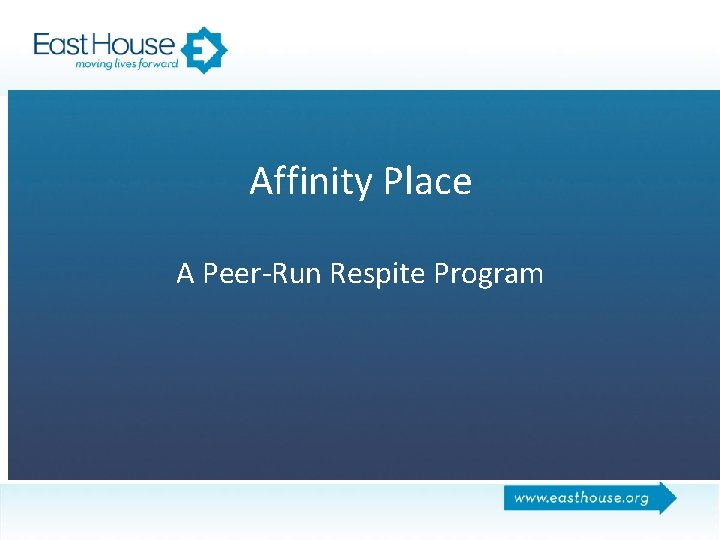 East House
moving lives forward

Affinity Place

A Peer-Run Respite Program

www.easthouse.org